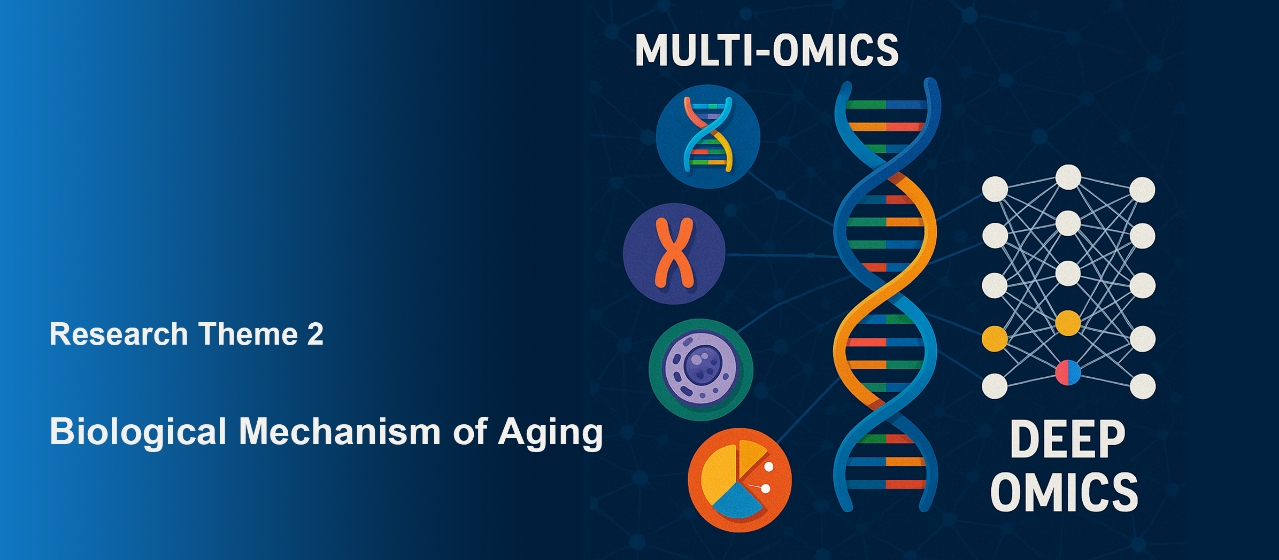 MULTI-OMICS

Research Theme 2

Biological Mechanism of Aging

DEEP OMICS